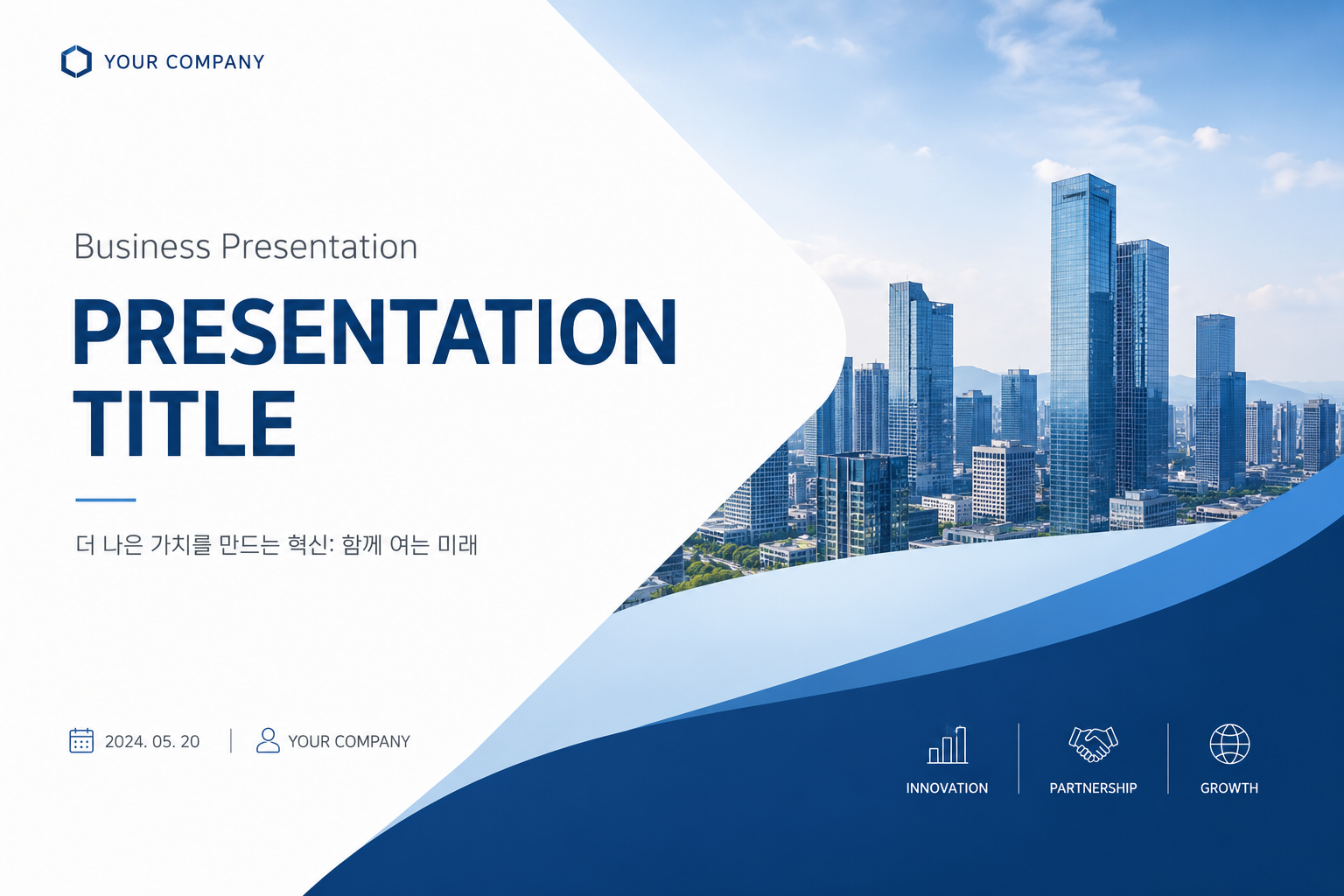 YOUR COMPANY

Business Presentation

PRESENTATION TITLE

더 나은 가치를 만드는 혁신: 함께 여는 미래

2024. 05. 20 | YOUR COMPANY

INNOVATION

PARTNERSHIP

GROWTH